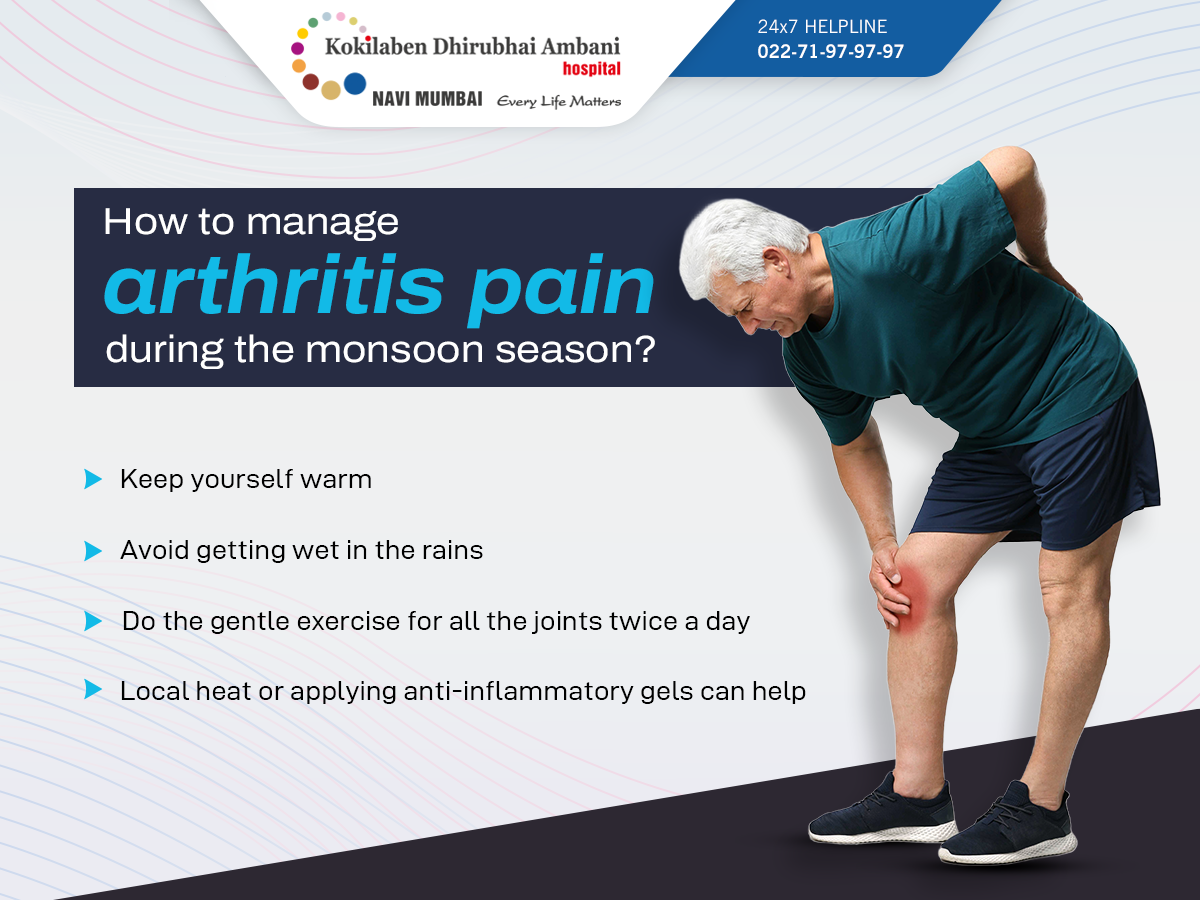 Kokilaben Dhirubhai Ambani
hospital
NAVI MUMBAI Every Life Matters

24x7 HELPLINE
022-71-97-97-97

How to manage
arthritis pain
during the monsoon season?

Keep yourself warm

Avoid getting wet in the rains

Do the gentle exercise for all the joints twice a day

Local heat or applying anti-inflammatory gels can help